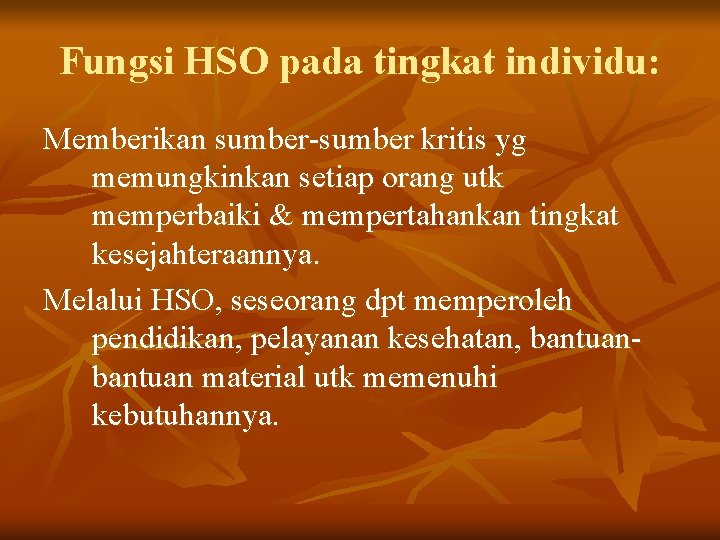 Fungsi HSO pada tingkat individu:

Memberikan sumber-sumber kritis yg memungkinkan setiap orang utk memperbaiki & mempertahankan tingkat kesejahteraannya.

Melalui HSO, seseorang dpt memperoleh pendidikan, pelayanan kesehatan, bantuan-bantuan material utk memenuhi kebutuhannya.